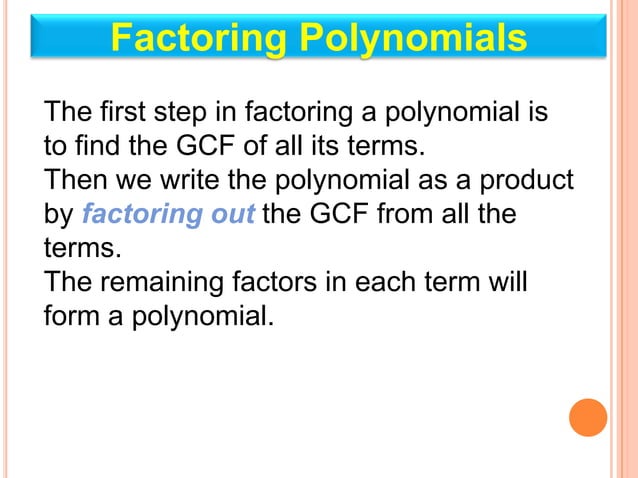 Factoring Polynomials

The first step in factoring a polynomial is to find the GCF of all its terms.
Then we write the polynomial as a product by factoring out the GCF from all the terms.
The remaining factors in each term will form a polynomial.